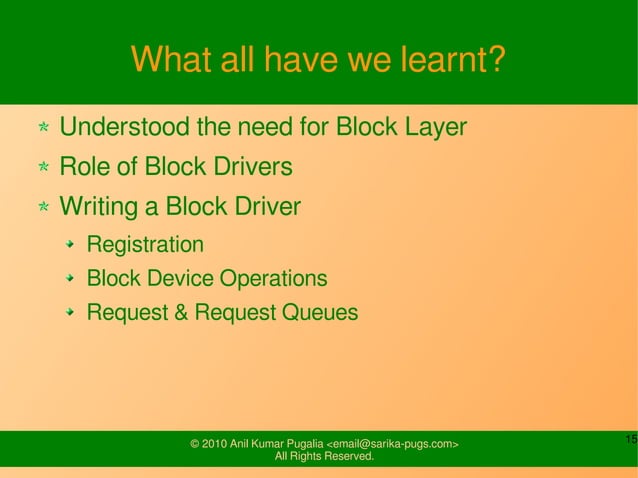 What all have we learnt?

Understood the need for Block Layer

Role of Block Drivers

Writing a Block Driver

Registration

Block Device Operations

Request & Request Queues

© 2010 Anil Kumar Pugalia <email@sarika-pugs.com>
All Rights Reserved.

15